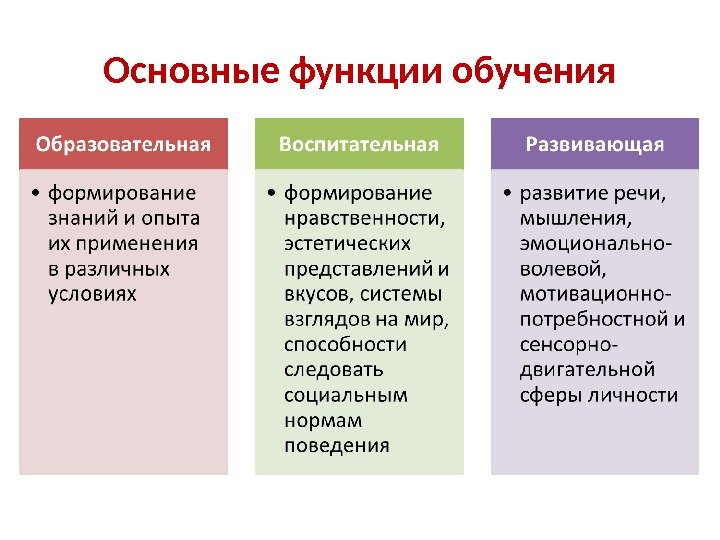 Основные функции обучения

Образовательная

• формирование знаний и опыта их применения в различных условиях

Воспитательная

• формирование нравственности, эстетических представлений и вкусов, системы взглядов на мир, способности следовать социальным нормам поведения

Развивающая

• развитие речи, мышления, эмоционально-волевой, мотивационно-потребностной и сенсорно-двигательной сферы личности